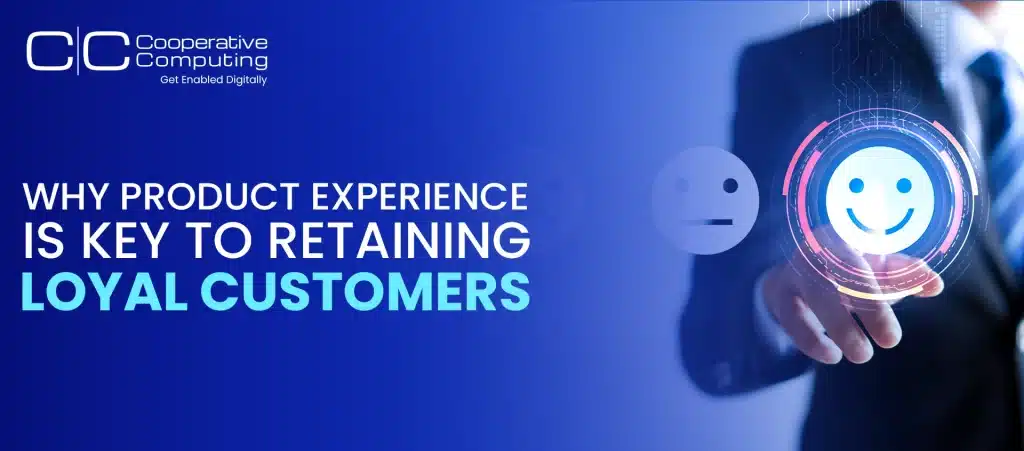 C|C Cooperative Computing
Get Enabled Digitally

WHY PRODUCT EXPERIENCE IS KEY TO RETAINING LOYAL CUSTOMERS